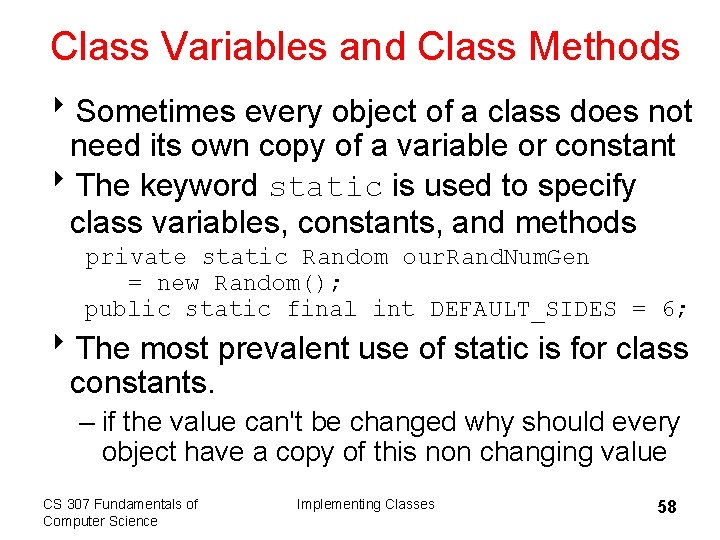 Class Variables and Class Methods

‣ Sometimes every object of a class does not need its own copy of a variable or constant

‣ The keyword static is used to specify class variables, constants, and methods

private static Random ourRandNumGen
   = new Random();
public static final int DEFAULT_SIDES = 6;

‣ The most prevalent use of static is for class constants.

– if the value can't be changed why should every object have a copy of this non changing value

CS 307 Fundamentals of Computer Science

Implementing Classes

58